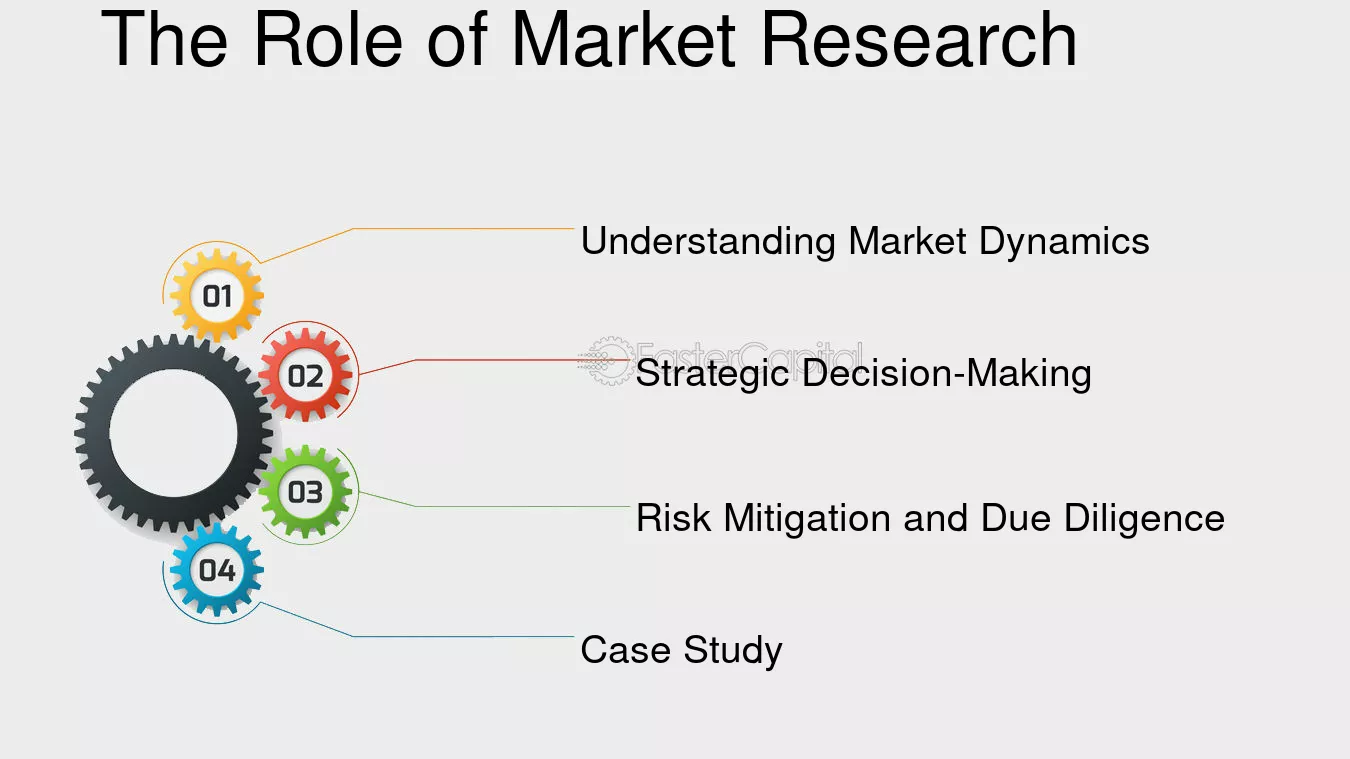 The Role of Market Research

01
Understanding Market Dynamics

02
FasterCapital
Strategic Decision-Making

03
Risk Mitigation and Due Diligence

04
Case Study